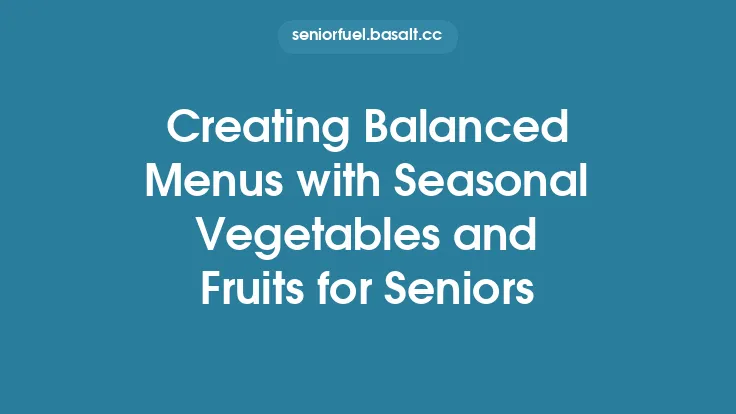 seniorfuel.basalt.cc

Creating Balanced Menus with Seasonal Vegetables and Fruits for Seniors